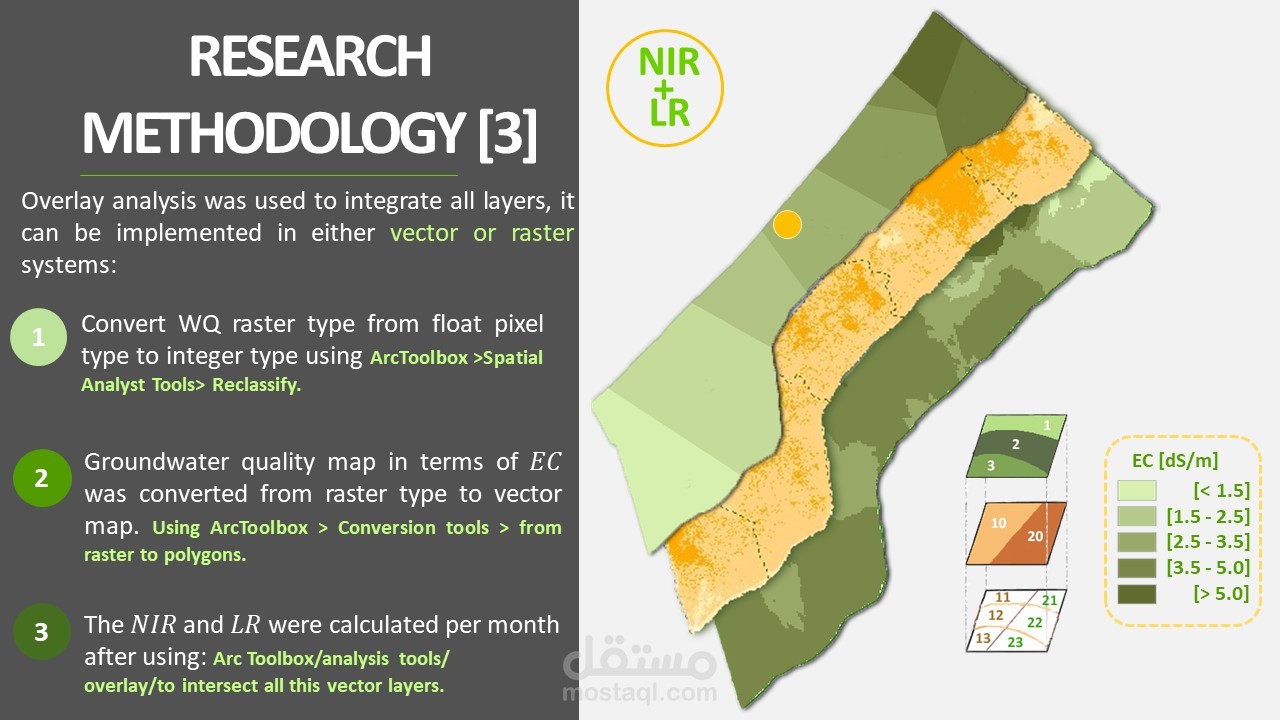 RESEARCH METHODOLOGY [3]

Overlay analysis was used to integrate all layers, it can be implemented in either vector or raster systems:

1 Convert WQ raster type from float pixel type to integer type using ArcToolbox >Spatial Analyst Tools> Reclassify.

2 Groundwater quality map in terms of $EC$ was converted from raster type to vector map. Using ArcToolbox > Conversion tools > from raster to polygons.

3 The $NIR$ and $LR$ were calculated per month after using: Arc Toolbox/analysis tools/ overlay/to intersect all this vector layers.

NIR + LR

1
2
3

10
20

11
12
13
21
22
23

EC [dS/m]
[< 1.5]
[1.5 - 2.5]
[2.5 - 3.5]
[3.5 - 5.0]
[> 5.0]

مستقل
mostaql.com